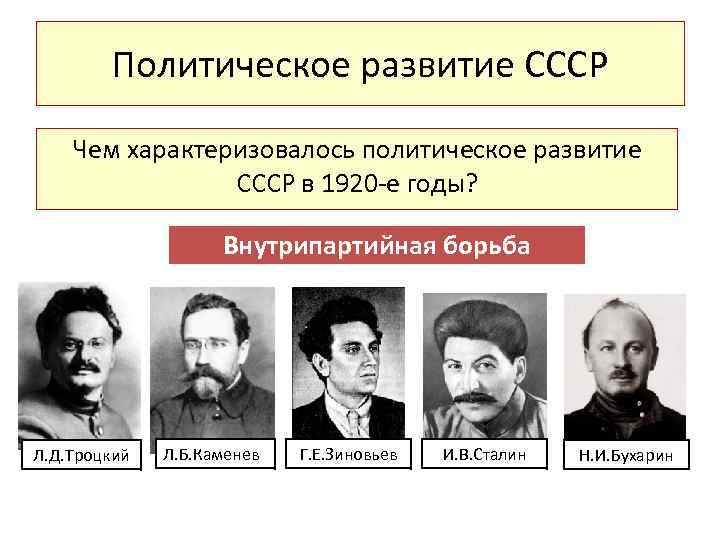 Политическое развитие СССР

Чем характеризовалось политическое развитие СССР в 1920-е годы?

Внутрипартийная борьба

Л.Д.Троцкий

Л.Б.Каменев

Г.Е.Зиновьев

И.В.Сталин

Н.И.Бухарин